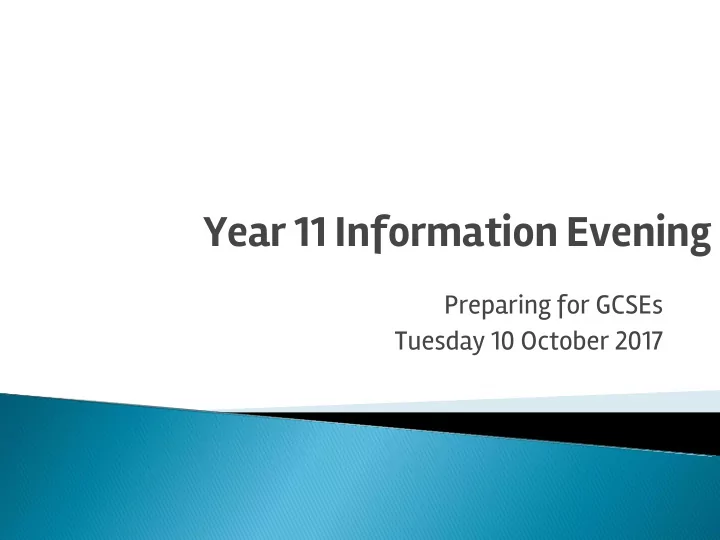 Year 11 Information Evening

Preparing for GCSEs
Tuesday 10 October 2017